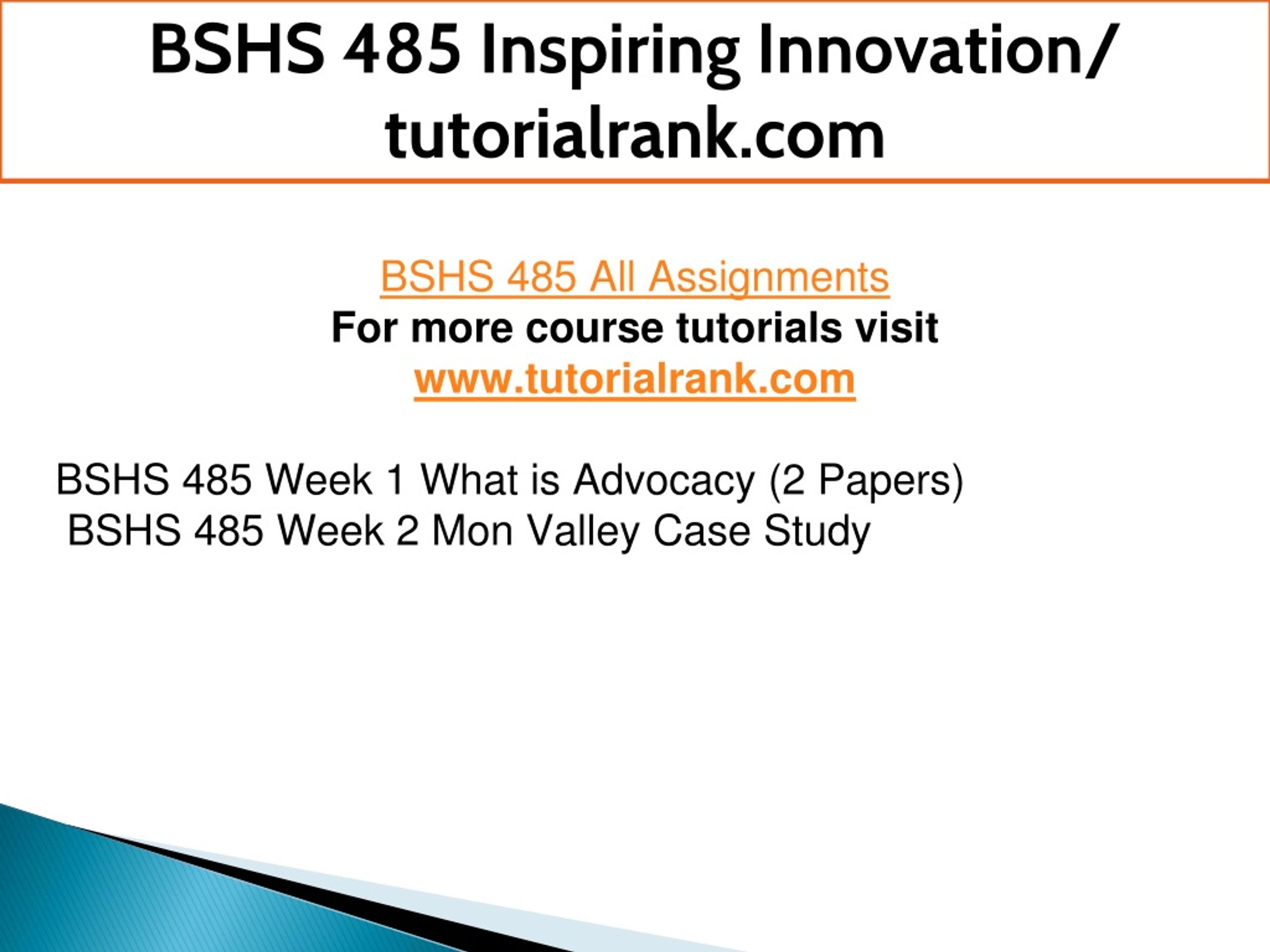 BSHS 485 Inspiring Innovation/ tutorialrank.com

BSHS 485 All Assignments
For more course tutorials visit
www.tutorialrank.com

BSHS 485 Week 1 What is Advocacy (2 Papers)
BSHS 485 Week 2 Mon Valley Case Study